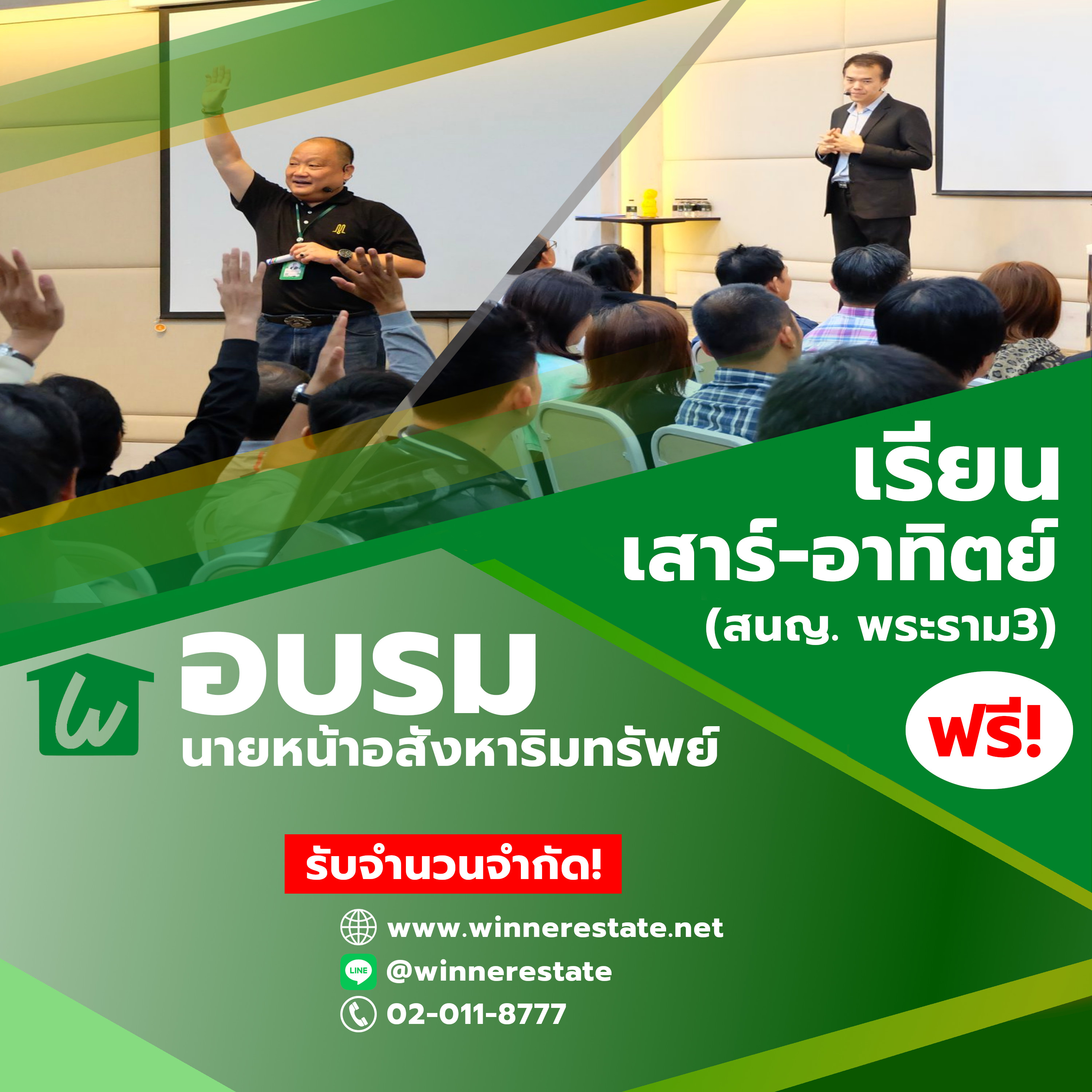 เรียน
เสาร์-อาทิตย์
(สนญ. พระราม3)

อบรม
นายหน้าอสังหาริมทรัพย์

ฟรี!

รับจำนวนจำกัด!

www.winnerestate.net

LINE @winnerestate

02-011-8777